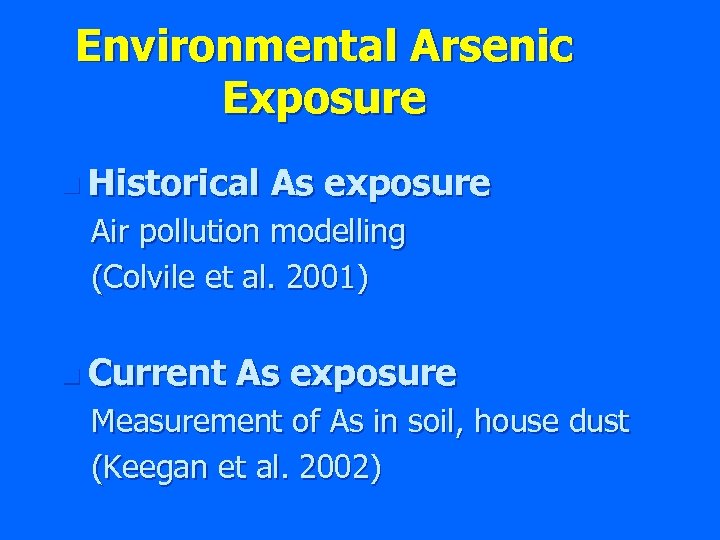 Environmental Arsenic Exposure

Historical As exposure

Air pollution modelling
(Colvile et al. 2001)

Current As exposure

Measurement of As in soil, house dust
(Keegan et al. 2002)